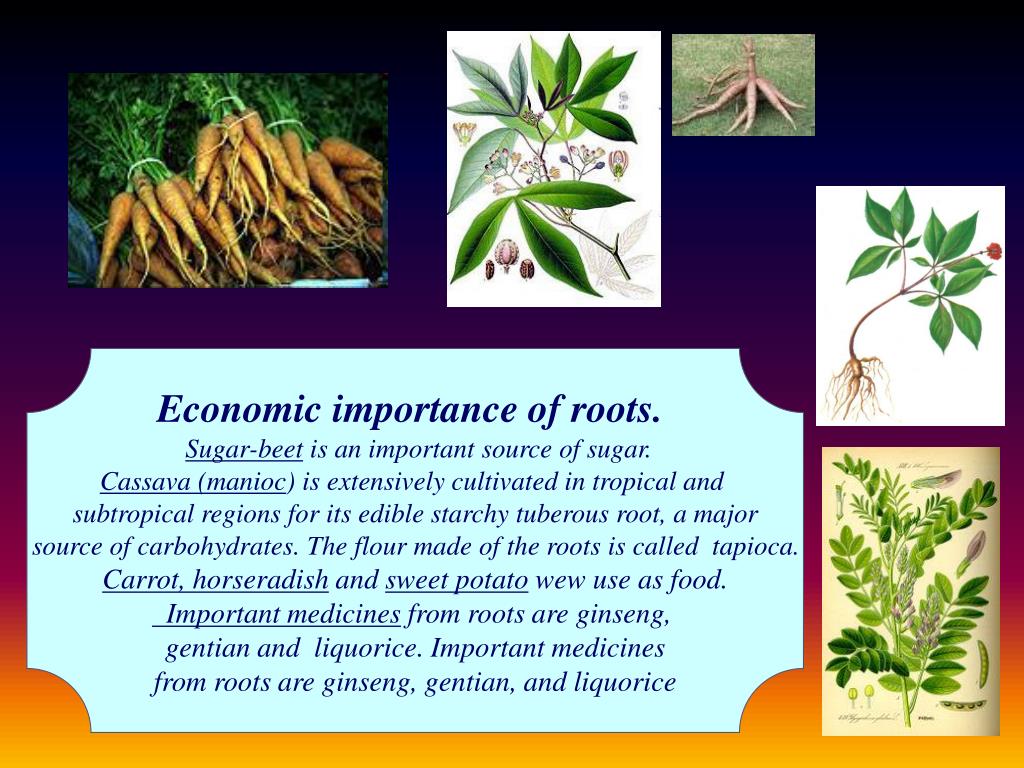 Economic importance of roots.

Sugar-beet is an important source of sugar.
Cassava (manioc) is extensively cultivated in tropical and subtropical regions for its edible starchy tuberous root, a major source of carbohydrates. The flour made of the roots is called tapioca.
Carrot, horseradish and sweet potato wew use as food.
Important medicines from roots are ginseng, gentian and liquorice. Important medicines from roots are ginseng, gentian, and liquorice